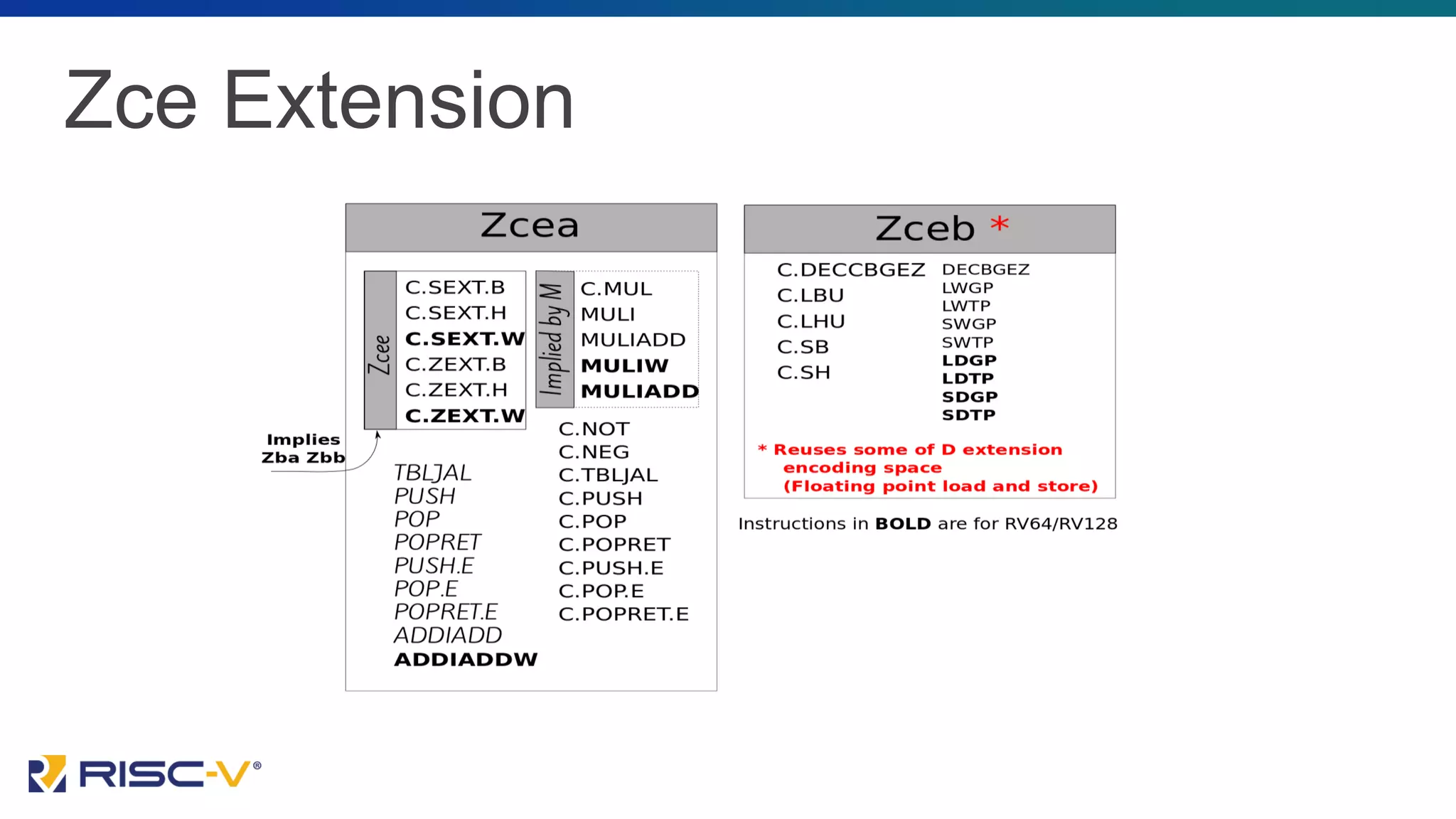 Zce Extension

Zcea

Zcee

C.SEXT.B
C.SEXT.H
C.SEXT.W
C.ZEXT.B
C.ZEXT.H
C.ZEXT.W

Implied by M

C.MUL
MULI
MULIADD
MULIW
MULIADD

Implies Zba Zbb

TBLJAL
PUSH
POP
POPRET
PUSH.E
POP.E
POPRET.E
ADDIADD
ADDIADDW

C.NOT
C.NEG
C.TBLJAL
C.PUSH
C.POP
C.POPRET
C.PUSH.E
C.POP.E
C.POPRET.E

Zceb *

C.DECCBGEZ
C.LBU
C.LHU
C.SB
C.SH

DECBGEZ
LWGP
LWTP
SWGP
SWTP
LDGP
LDTP
SDGP
SDTP

* Reuses some of D extension encoding space (Floating point load and store)

Instructions in BOLD are for RV64/RV128

RISC-V®